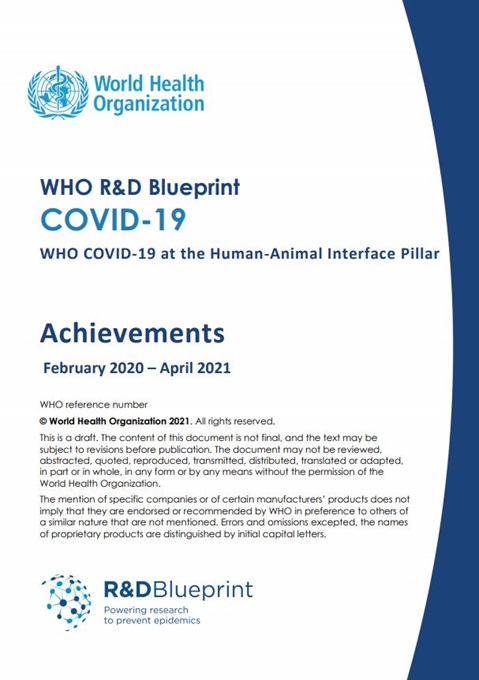 World Health Organization

WHO R&D Blueprint
COVID-19
WHO COVID-19 at the Human-Animal Interface Pillar

Achievements
February 2020 – April 2021

WHO reference number

© World Health Organization 2021. All rights reserved.

This is a draft. The content of this document is not final, and the text may be subject to revisions before publication. The document may not be reviewed, abstracted, quoted, reproduced, transmitted, distributed, translated or adapted, in part or in whole, in any form or by any means without the permission of the World Health Organization.

The mention of specific companies or of certain manufacturers' products does not imply that they are endorsed or recommended by WHO in preference to others of a similar nature that are not mentioned. Errors and omissions excepted, the names of proprietary products are distinguished by initial capital letters.

R&DBlueprint
Powering research to prevent epidemics